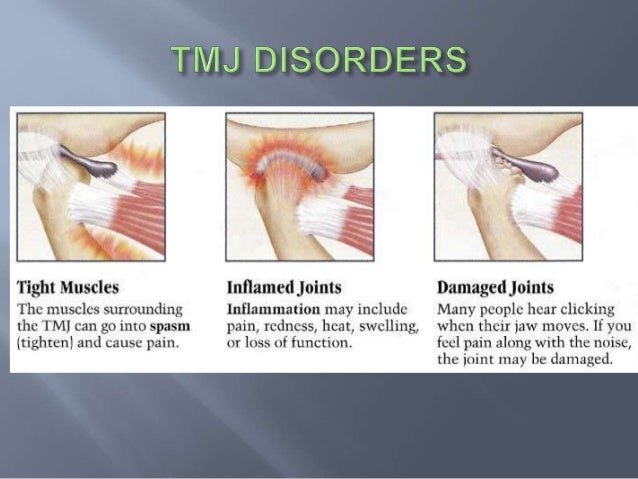 TMJ DISORDERS

Tight Muscles
The muscles surrounding the TMJ can go into spasm (tighten) and cause pain.

Inflamed Joints
Inflammation may include pain, redness, heat, swelling, or loss of function.

Damaged Joints
Many people hear clicking when their jaw moves. If you feel pain along with the noise, the joint may be damaged.